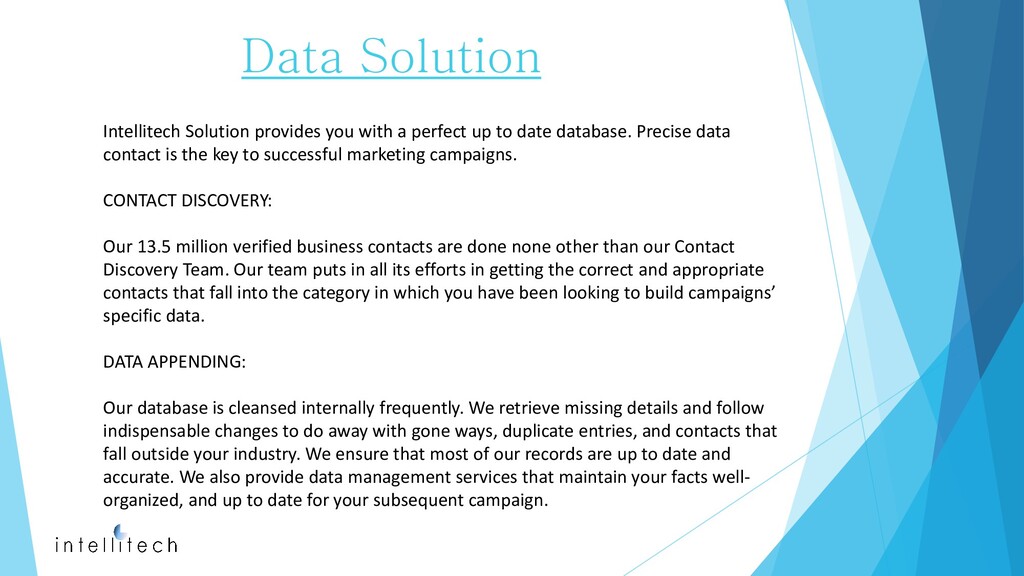 Data Solution

Intellitech Solution provides you with a perfect up to date database. Precise data contact is the key to successful marketing campaigns.

CONTACT DISCOVERY:

Our 13.5 million verified business contacts are done none other than our Contact Discovery Team. Our team puts in all its efforts in getting the correct and appropriate contacts that fall into the category in which you have been looking to build campaigns' specific data.

DATA APPENDING:

Our database is cleansed internally frequently. We retrieve missing details and follow indispensable changes to do away with gone ways, duplicate entries, and contacts that fall outside your industry. We ensure that most of our records are up to date and accurate. We also provide data management services that maintain your facts well-organized, and up to date for your subsequent campaign.

intellitech